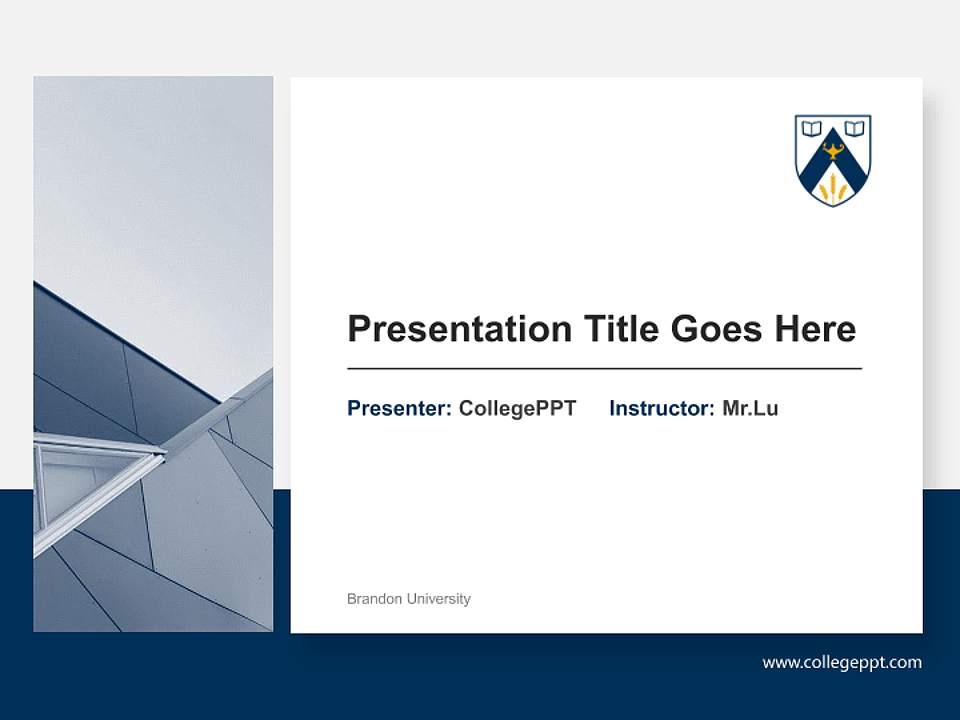 Presentation Title Goes Here

Presenter: CollegePPT Instructor: Mr.Lu

Brandon University

www.collegeppt.com